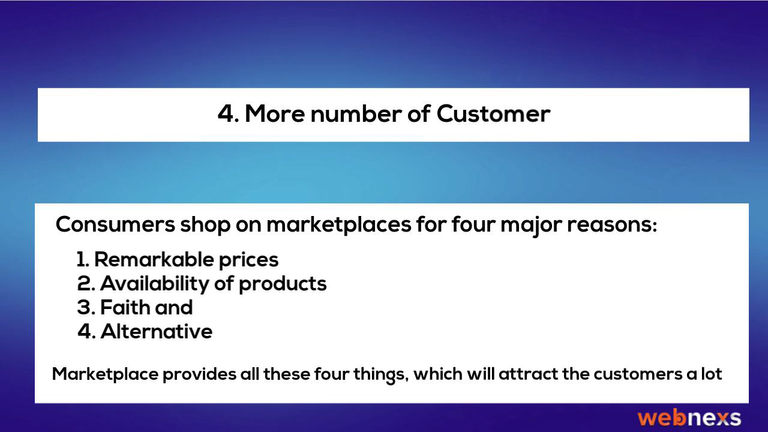 4. More number of Customer

Consumers shop on marketplaces for four major reasons:

1. Remarkable prices
2. Availability of products
3. Faith and
4. Alternative

Marketplace provides all these four things, which will attract the customers a lot

webnexs